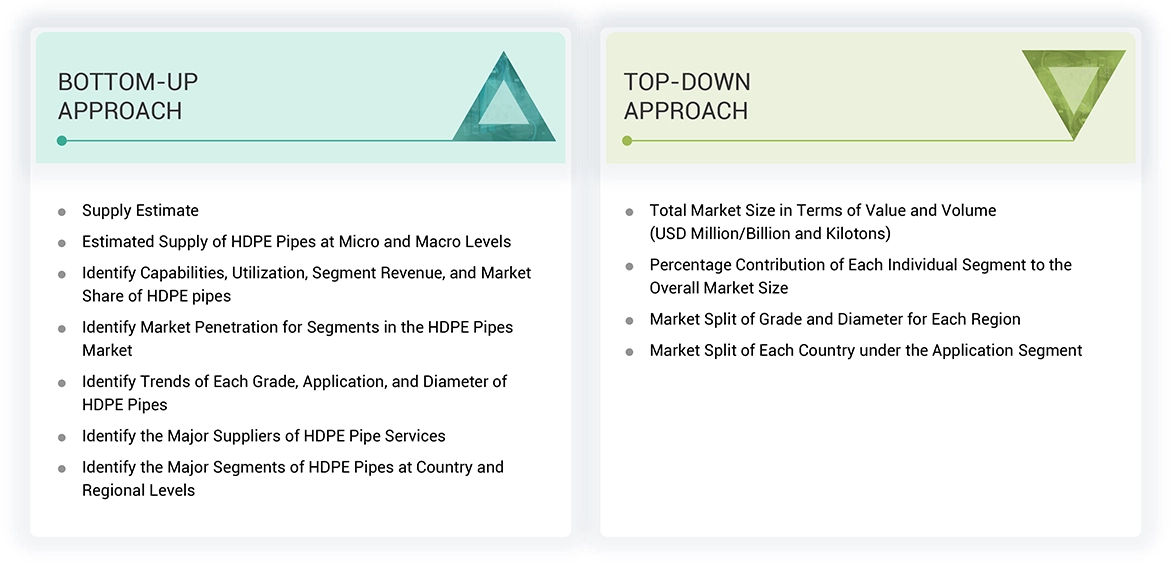 BOTTOM-UP APPROACH

- Supply Estimate
- Estimated Supply of HDPE Pipes at Micro and Macro Levels
- Identify Capabilities, Utilization, Segment Revenue, and Market Share of HDPE pipes
- Identify Market Penetration for Segments in the HDPE Pipes Market
- Identify Trends of Each Grade, Application, and Diameter of HDPE Pipes
- Identify the Major Suppliers of HDPE Pipe Services
- Identify the Major Segments of HDPE Pipes at Country and Regional Levels

TOP-DOWN APPROACH

- Total Market Size in Terms of Value and Volume (USD Million/Billion and Kilotons)
- Percentage Contribution of Each Individual Segment to the Overall Market Size
- Market Split of Grade and Diameter for Each Region
- Market Split of Each Country under the Application Segment